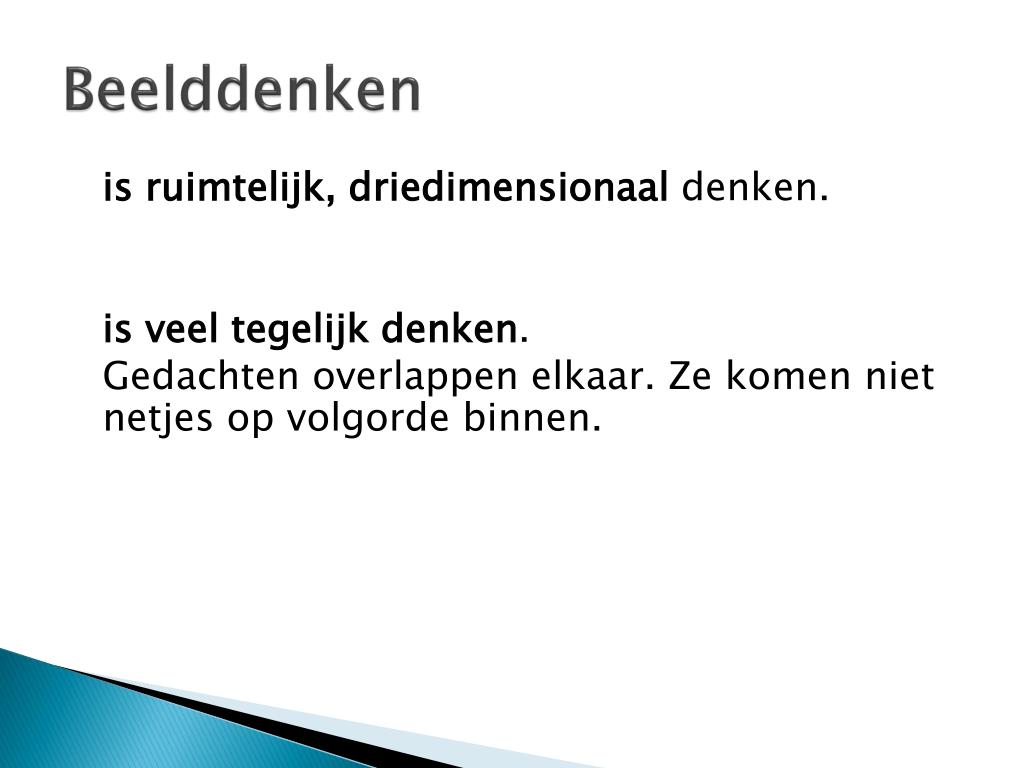 Beelddenken

is ruimtelijk, driedimensionaal denken.

is veel tegelijk denken.

Gedachten overlappen elkaar. Ze komen niet netjes op volgorde binnen.